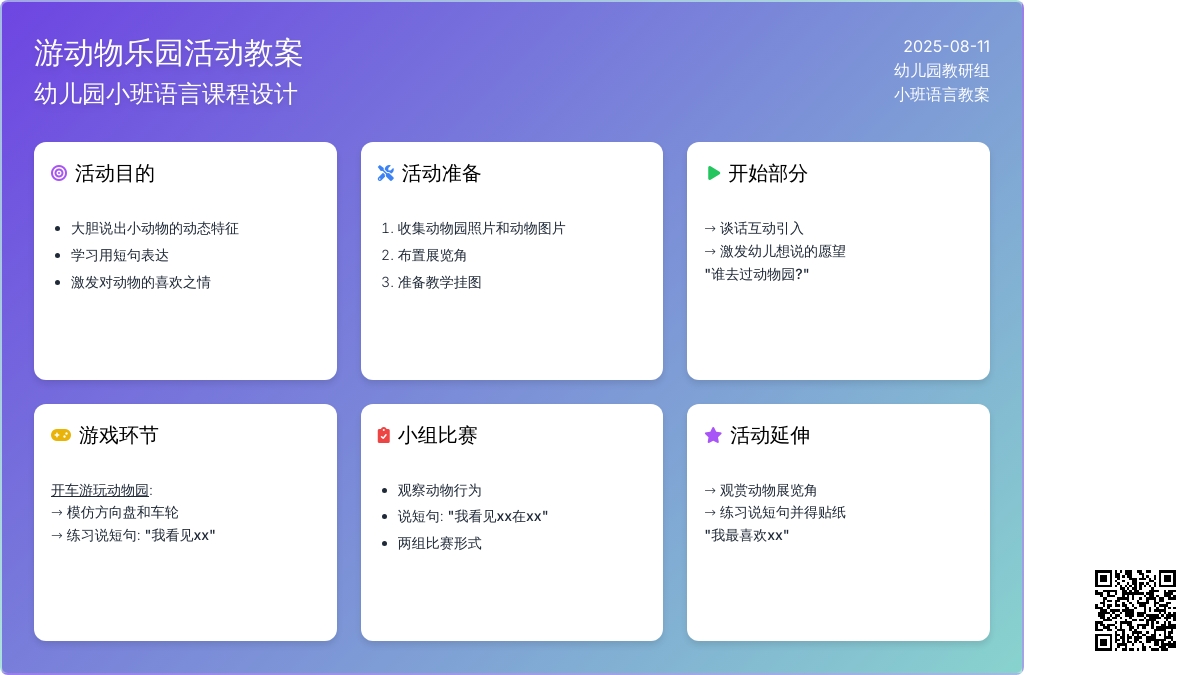 游动物乐园活动教案
幼儿园小班语言课程设计

2025-08-11
幼儿园教研组
小班语言教案

活动目的

- 大胆说出小动物的动态特征
- 学习用短句表达
- 激发对动物的喜欢之情

活动准备

1. 收集动物园照片和动物图片
2. 布置展览角
3. 准备教学挂图

开始部分

→ 谈话互动引入
→ 激发幼儿想说的愿望
"谁去过动物园?"

游戏环节

开车游玩动物园:
→ 模仿方向盘和车轮
→ 练习说短句: "我看见xx"

小组比赛

- 观察动物行为
- 说短句: "我看见xx在xx"
- 两组比赛形式

活动延伸

→ 观赏动物展览角
→ 练习说短句并得贴纸
"我最喜欢xx"